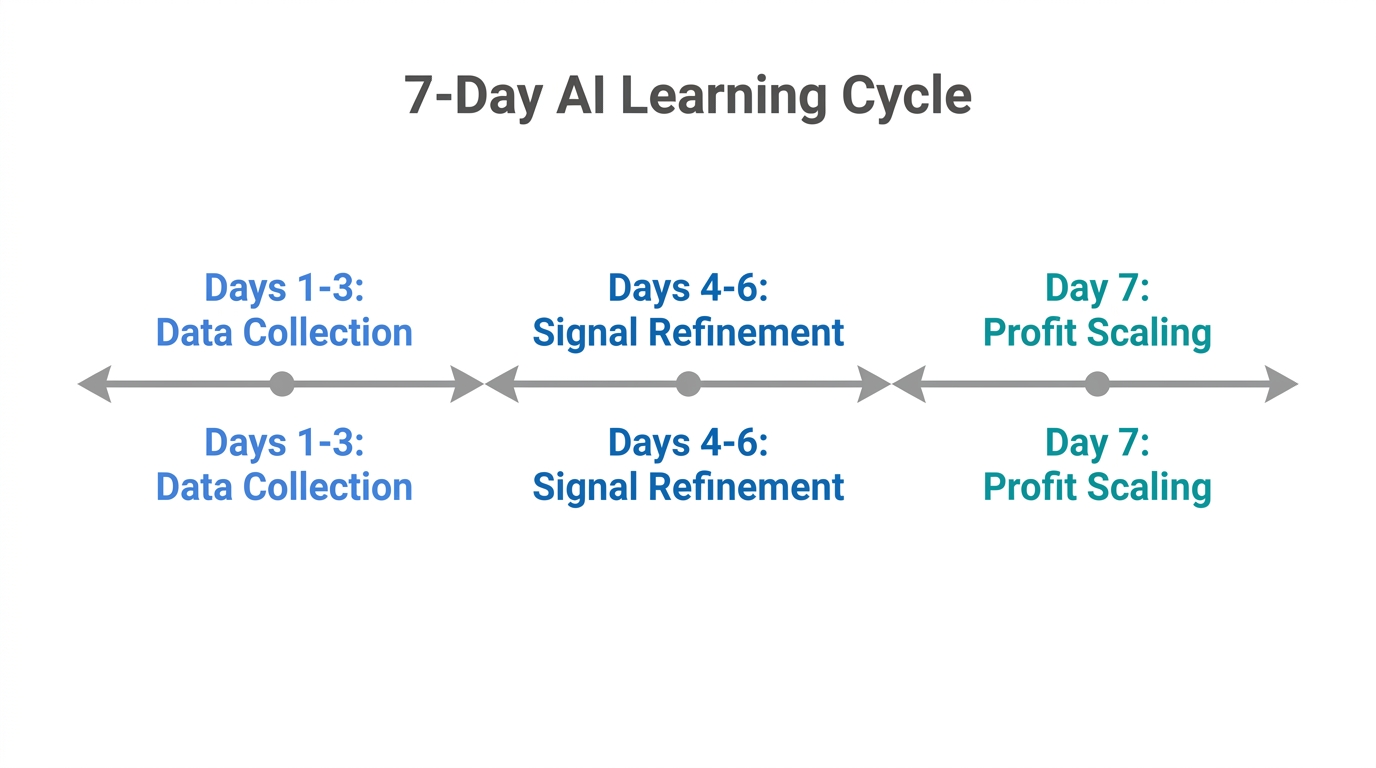 7-Day AI Learning Cycle

Days 1-3:
Data Collection

Days 4-6:
Signal Refinement

Day 7:
Profit Scaling

Days 1-3:
Data Collection

Days 4-6:
Signal Refinement

Day 7:
Profit Scaling